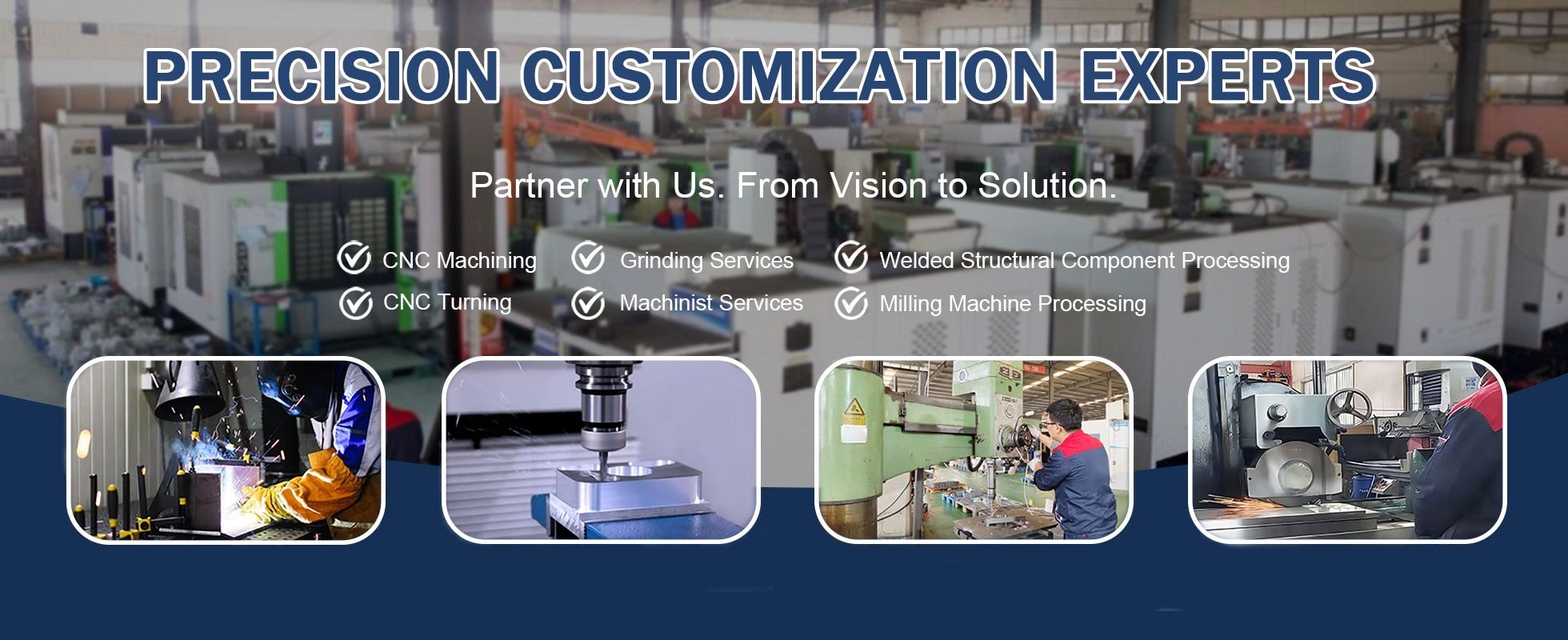 PRECISION CUSTOMIZATION EXPERTS

Partner with Us. From Vision to Solution.

CNC Machining
CNC Turning
Grinding Services
Machinist Services
Welded Structural Component Processing
Milling Machine Processing